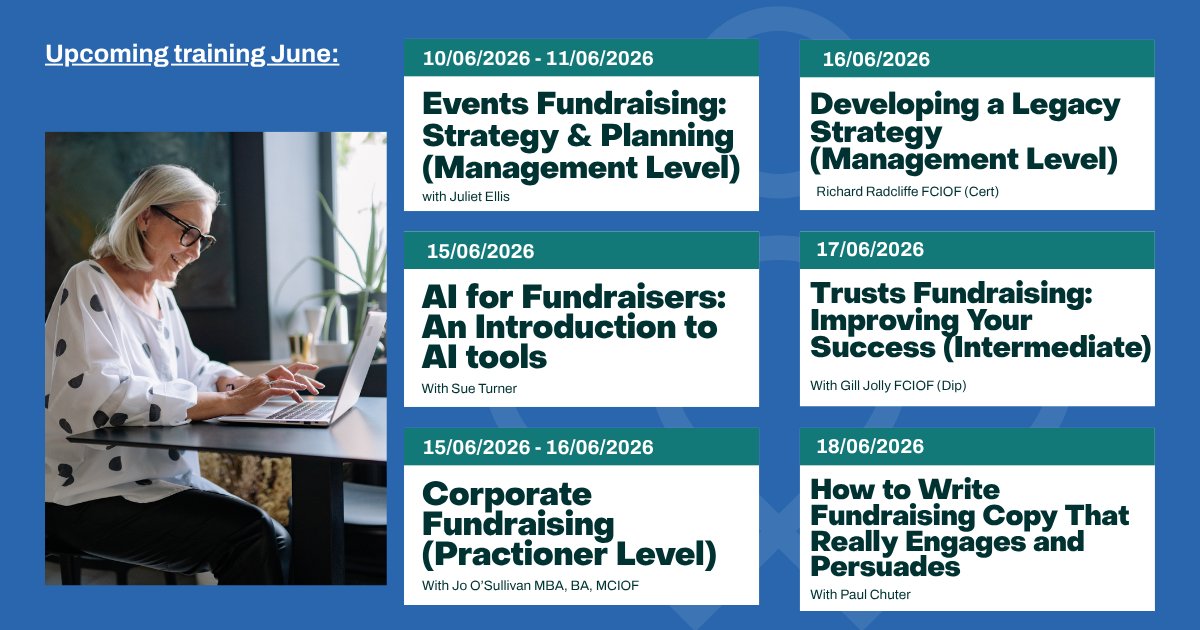 Upcoming training June:

10/06/2026 - 11/06/2026

Events Fundraising: Strategy & Planning (Management Level)

with Juliet Ellis

15/06/2026

AI for Fundraisers: An Introduction to AI tools

With Sue Turner

15/06/2026 - 16/06/2026

Corporate Fundraising (Practioner Level)

With Jo O'Sullivan MBA, BA, MCIOF

16/06/2026

Developing a Legacy Strategy (Management Level)

Richard Radcliffe FCIOF (Cert)

17/06/2026

Trusts Fundraising: Improving Your Success (Intermediate)

With Gill Jolly FCIOF (Dip)

18/06/2026

How to Write Fundraising Copy That Really Engages and Persuades

With Paul Chuter